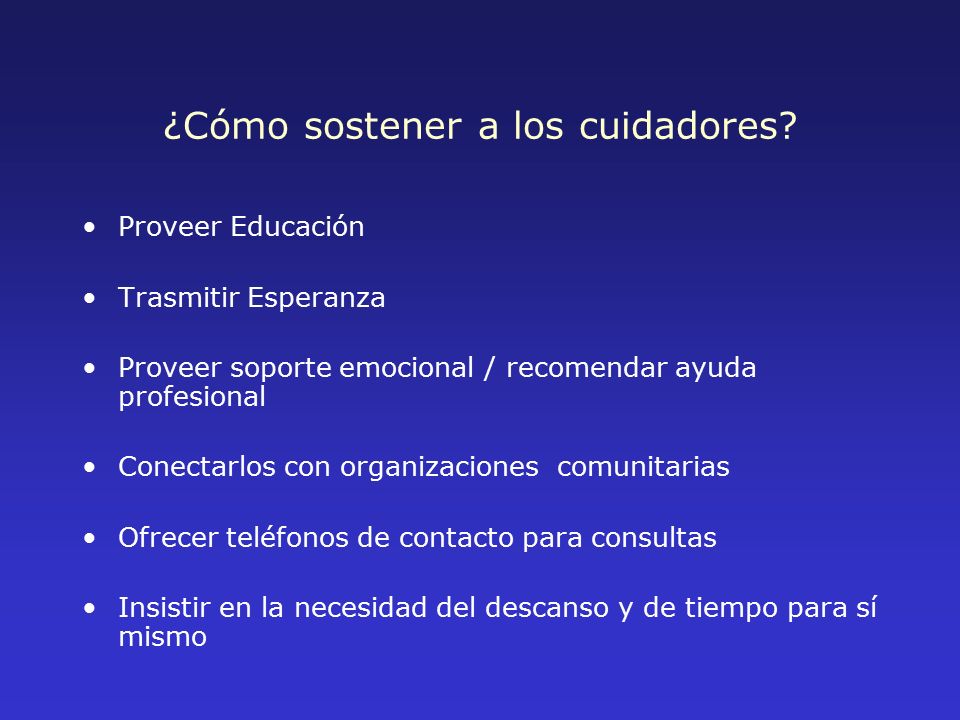 ¿Cómo sostener a los cuidadores?

• Proveer Educación

• Trasmitir Esperanza

• Proveer soporte emocional / recomendar ayuda profesional

• Conectarlos con organizaciones comunitarias

• Ofrecer teléfonos de contacto para consultas

• Insistir en la necesidad del descanso y de tiempo para sí mismo